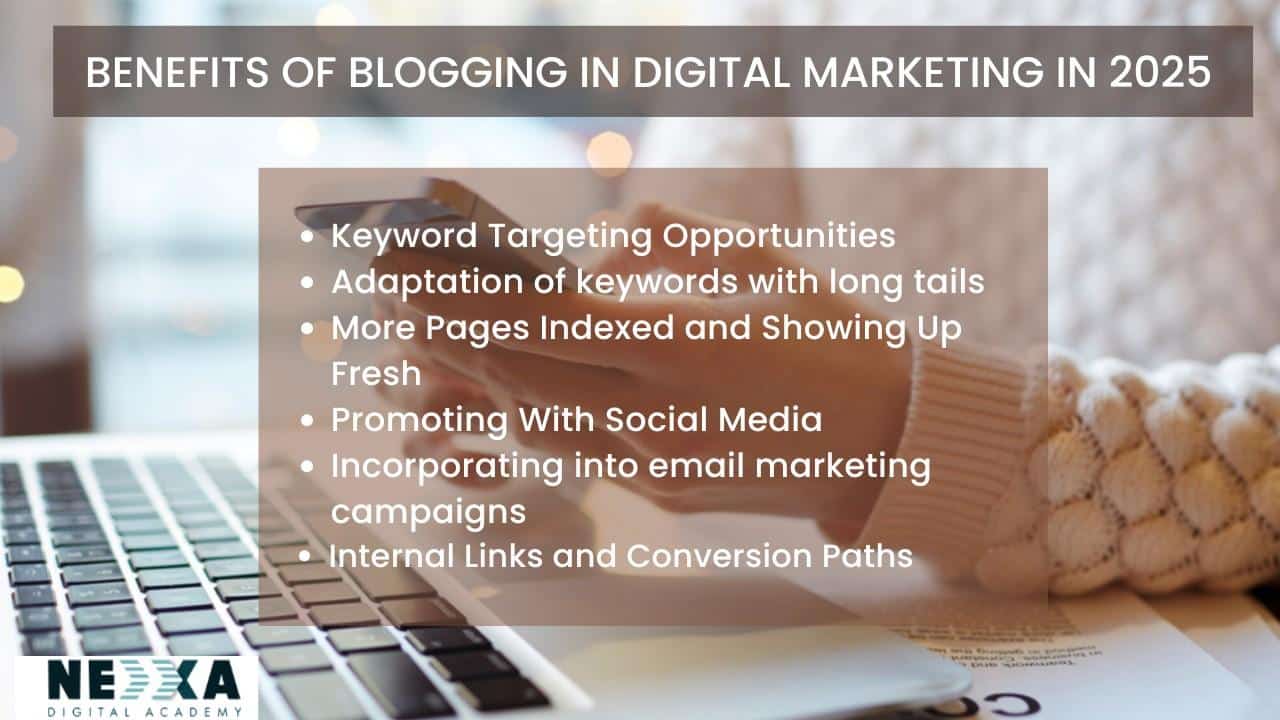 BENEFITS OF BLOGGING IN DIGITAL MARKETING IN 2025

- Keyword Targeting Opportunities
- Adaptation of keywords with long tails
- More Pages Indexed and Showing Up Fresh
- Promoting With Social Media
- Incorporating into email marketing campaigns
- Internal Links and Conversion Paths

NEXXA
DIGITAL ACADEMY